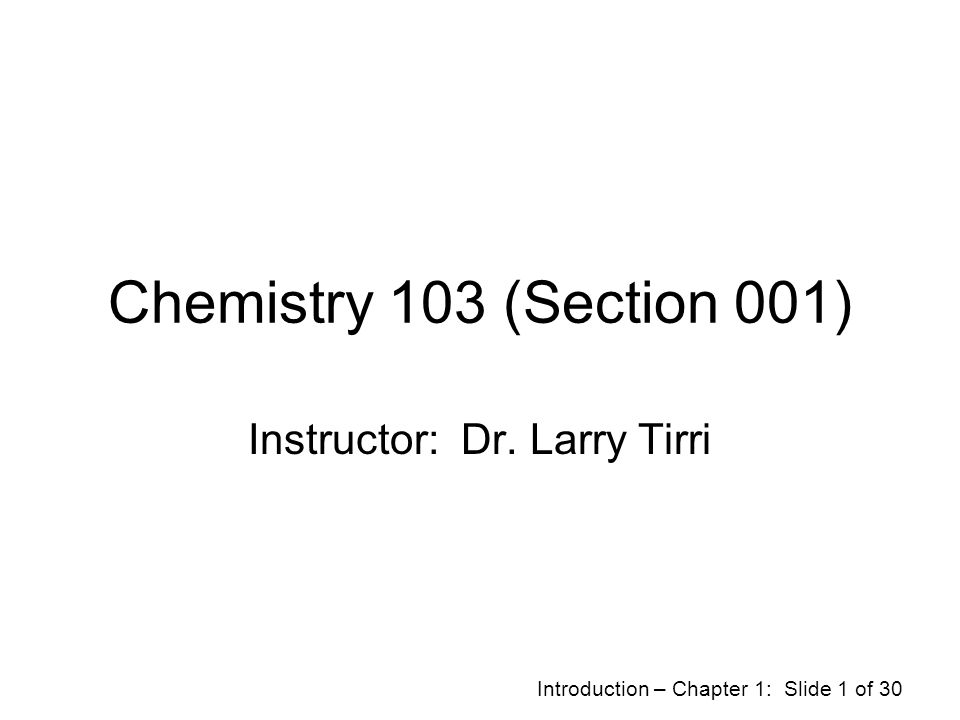 Chemistry 103 (Section 001)

Instructor: Dr. Larry Tirri

Introduction – Chapter 1: Slide 1 of 30